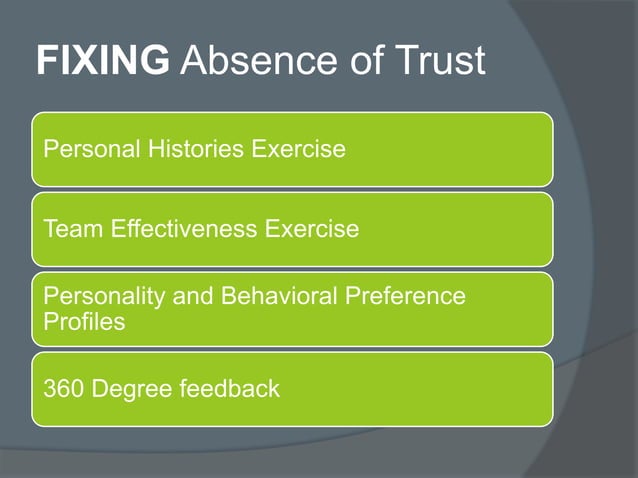 FIXING Absence of Trust

Personal Histories Exercise

Team Effectiveness Exercise

Personality and Behavioral Preference Profiles

360 Degree feedback